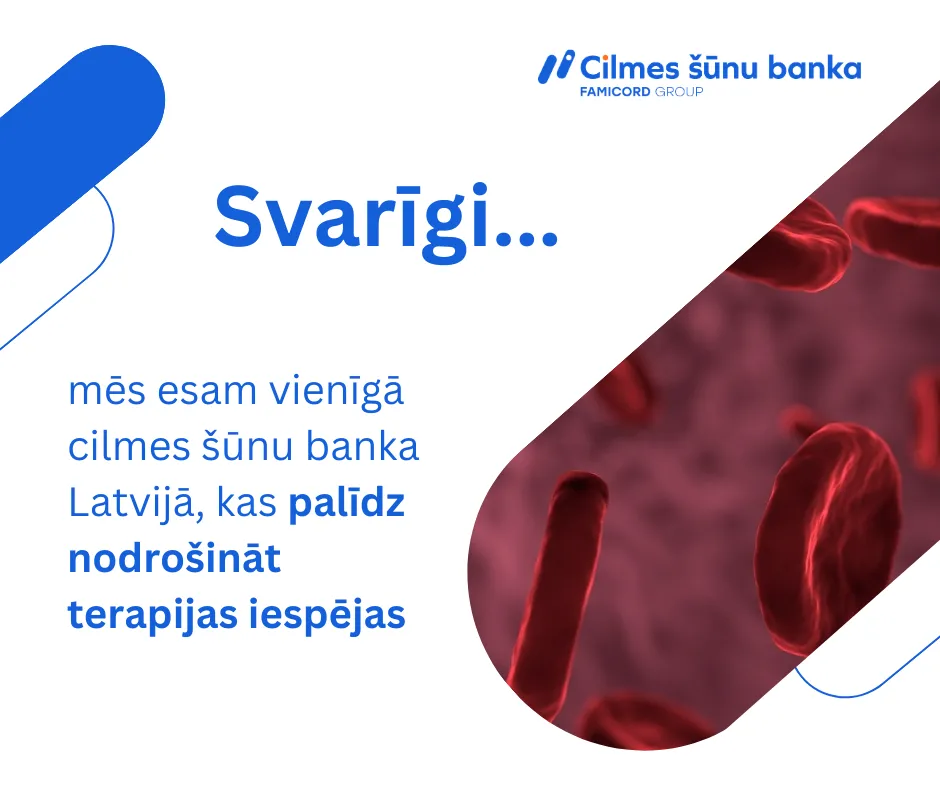 Cilmes šūnu banka
FAMICORD GROUP

Svarīgi...

mēs esam vienīgā cilmes šūnu banka Latvijā, kas palīdz nodrošināt terapijas iespējas